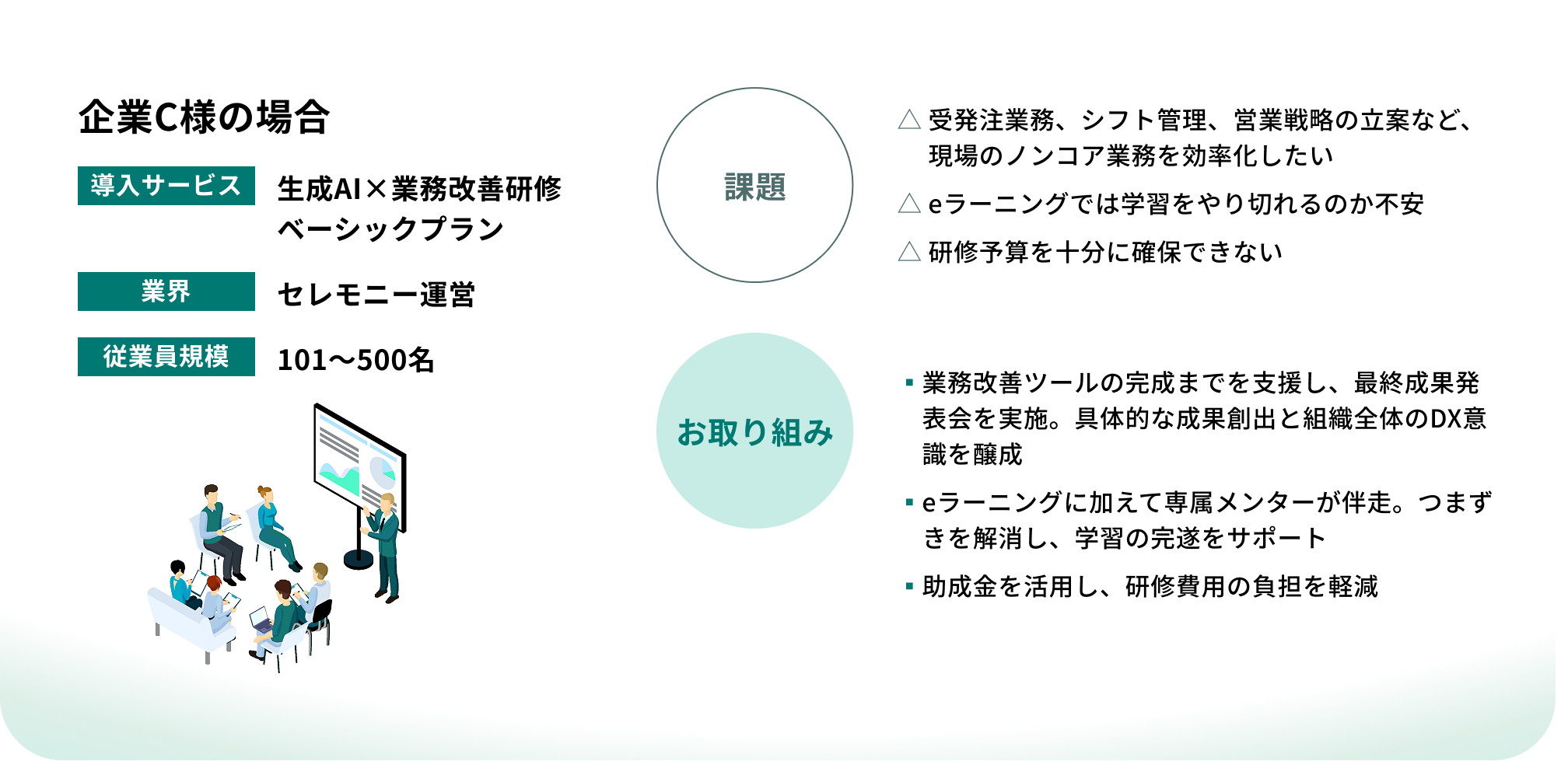 企業C様の場合

導入サービス
生成AI×業務改善研修
ベーシックプラン

業界
セレモニー運営

従業員規模
101〜500名

課題

△ 受発注業務、シフト管理、営業戦略の立案など、現場のノンコア業務を効率化したい

△ eラーニングでは学習をやり切れるのか不安

△ 研修予算を十分に確保できない

お取り組み

▪ 業務改善ツールの完成までを支援し、最終成果発表会を実施。具体的な成果創出と組織全体のDX意識を醸成

▪ eラーニングに加えて専属メンターが伴走。つまずきを解消し、学習の完遂をサポート

▪ 助成金を活用し、研修費用の負担を軽減